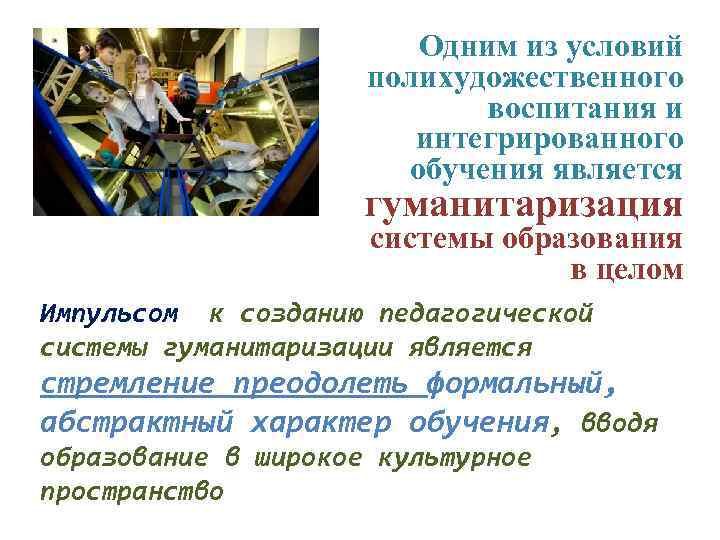 Одним из условий полихудожественного воспитания и интегрированного обучения является гуманитаризация системы образования в целом

Импульсом к созданию педагогической системы гуманитаризации является стремление преодолеть формальный, абстрактный характер обучения, вводя образование в широкое культурное пространство